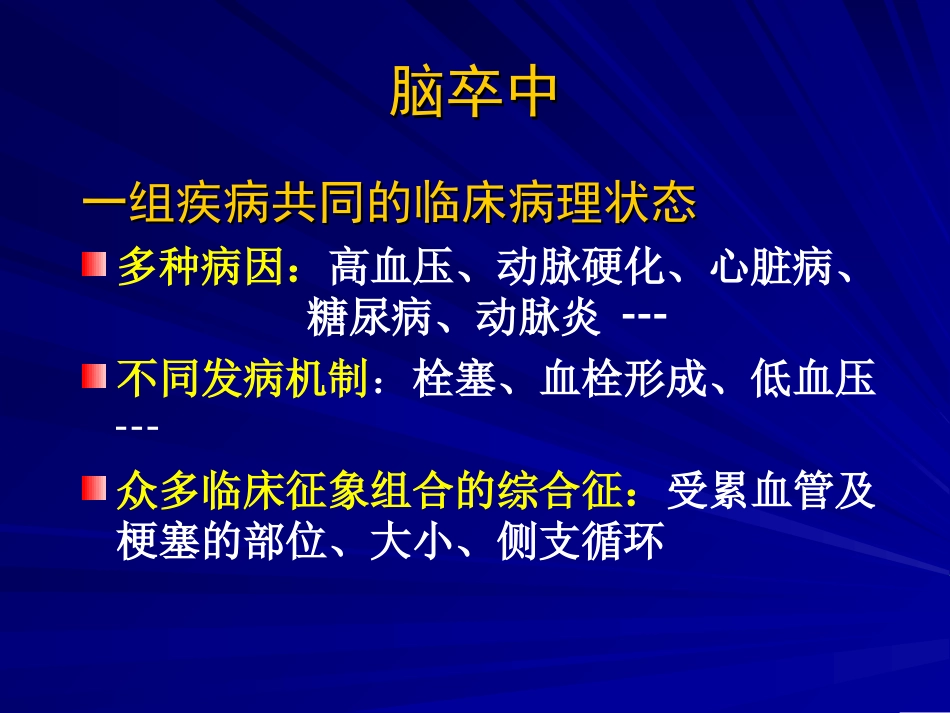 脑卒中

一组疾病共同的临床病理状态

多种病因：高血压、动脉硬化、心脏病、糖尿病、动脉炎 ---

不同发病机制：栓塞、血栓形成、低血压 ---

众多临床征象组合的综合征：受累血管及梗塞的部位、大小、侧支循环